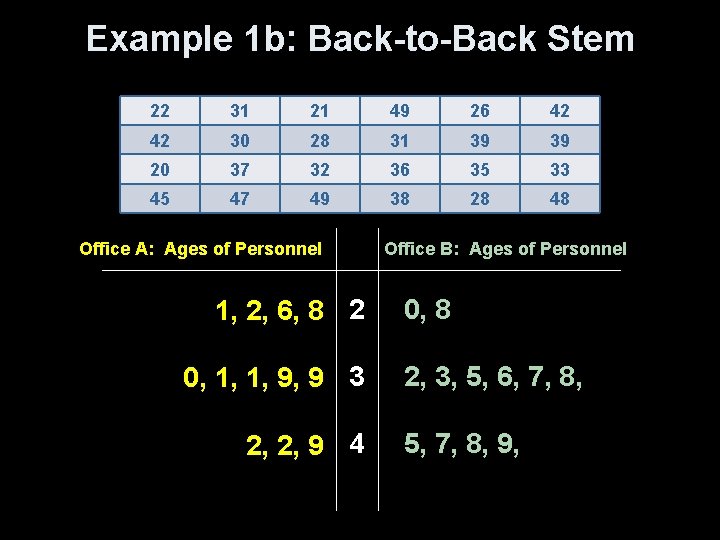 Example 1b: Back-to-Back Stem

| 22 | 31 | 21 | 49 | 26 | 42 |
|---|---|---|---|---|---|
| 42 | 30 | 28 | 31 | 39 | 39 |
| 20 | 37 | 32 | 36 | 35 | 33 |
| 45 | 47 | 49 | 38 | 28 | 48 |

| Office A: Ages of Personnel | | Office B: Ages of Personnel |
|---|---|---|
| 1, 2, 6, 8 | 2 | 0, 8 |
| 0, 1, 1, 9, 9 | 3 | 2, 3, 5, 6, 7, 8, |
| 2, 2, 9 | 4 | 5, 7, 8, 9, |